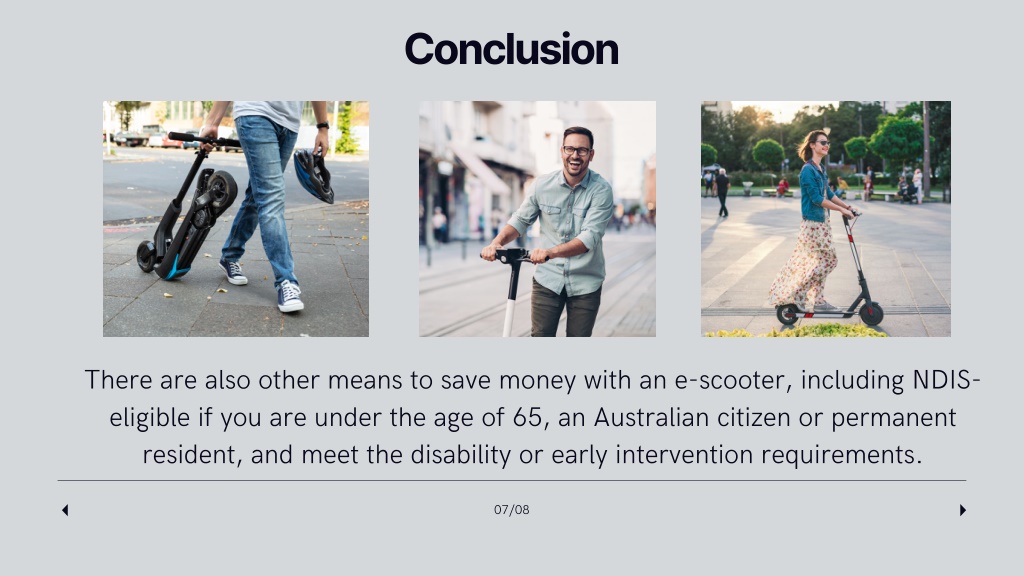 Conclusion

There are also other means to save money with an e-scooter, including NDIS-eligible if you are under the age of 65, an Australian citizen or permanent resident, and meet the disability or early intervention requirements.

07/08